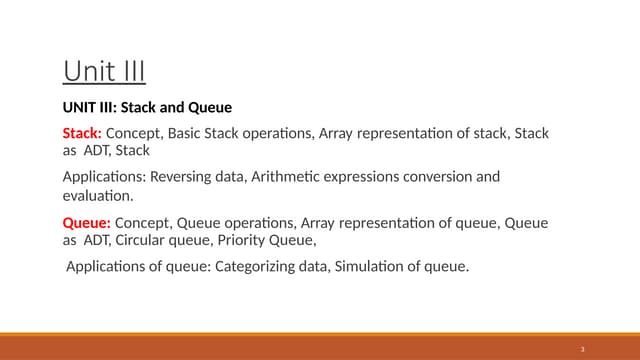 Unit III

UNIT III: Stack and Queue

Stack: Concept, Basic Stack operations, Array representation of stack, Stack as ADT, Stack

Applications: Reversing data, Arithmetic expressions conversion and evaluation.

Queue: Concept, Queue operations, Array representation of queue, Queue as ADT, Circular queue, Priority Queue,

Applications of queue: Categorizing data, Simulation of queue.

3